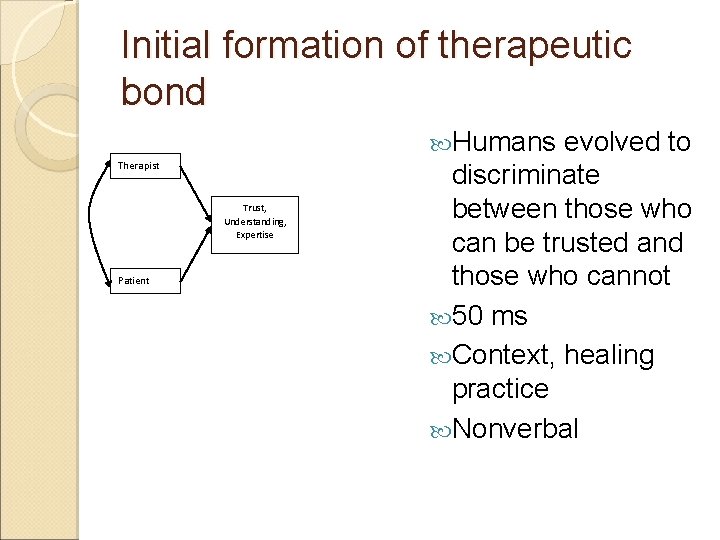 Initial formation of therapeutic bond

Therapist

Trust, Understanding, Expertise

Patient

Humans evolved to discriminate between those who can be trusted and those who cannot

50 ms

Context, healing practice

Nonverbal